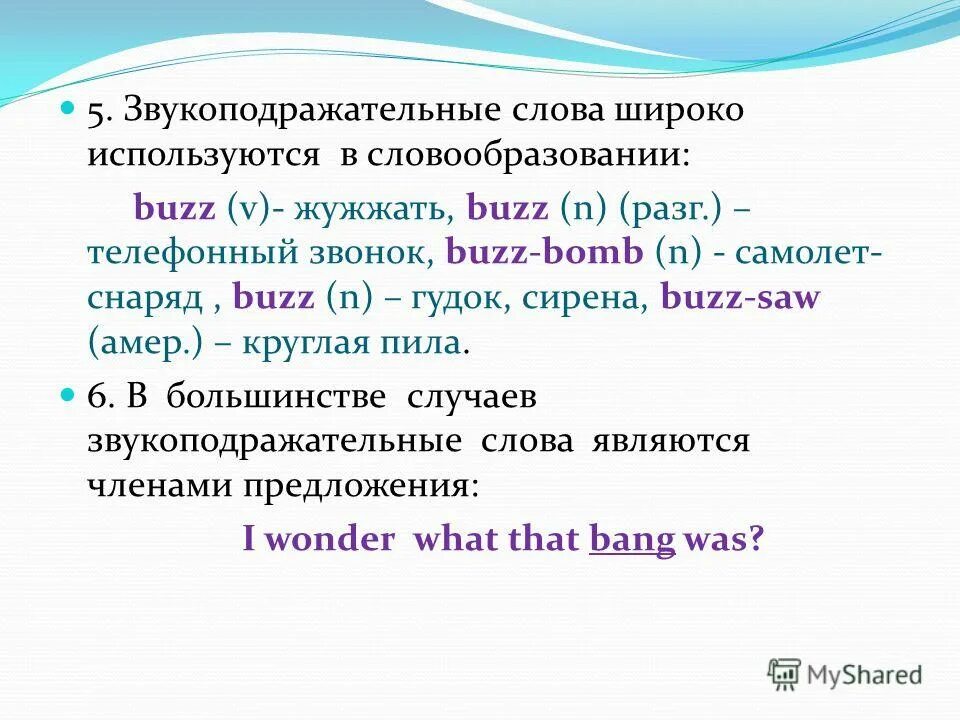 5. Звукоподражательные слова широко используются в словообразовании:

buzz (v)- жужжать, buzz (n) (разг.) – телефонный звонок, buzz-bomb (n) - самолет-снаряд , buzz (n) – гудок, сирена, buzz-saw (амер.) – круглая пила.

6. В большинстве случаев звукоподражательные слова являются членами предложения:

I wonder what that bang was?

MyShared